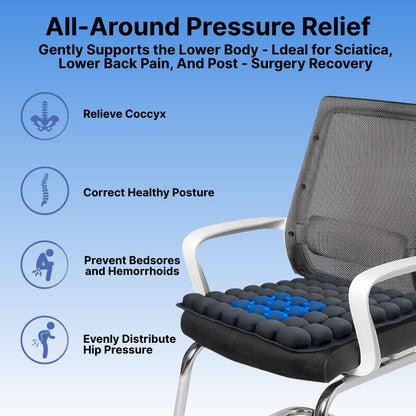 All-Around Pressure Relief

Gently Supports the Lower Body - Ldeal for Sciatica, Lower Back Pain, And Post - Surgery Recovery

Relieve Coccyx

Correct Healthy Posture

Prevent Bedsores and Hemorrhoids

Evenly Distribute Hip Pressure